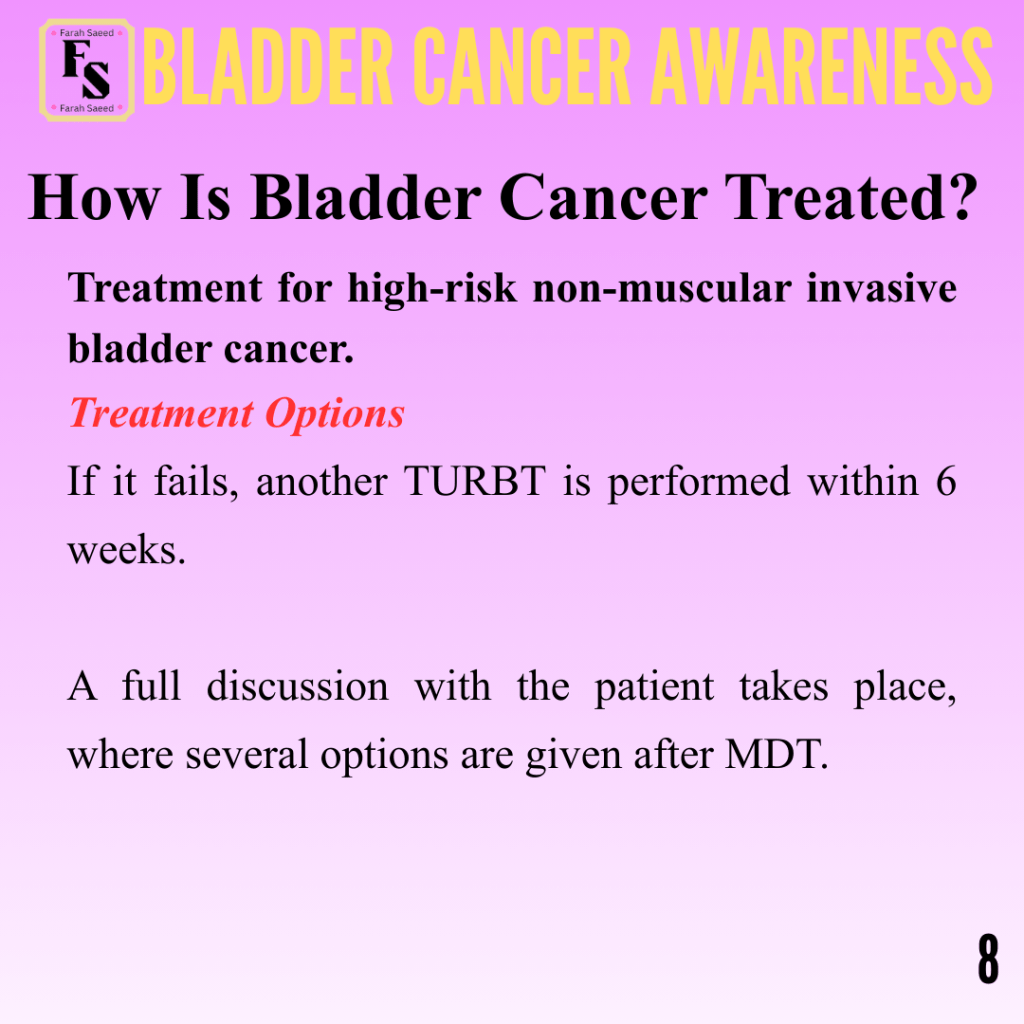 Farah Saeed
FS
Farah Saeed

BLADDER CANCER AWARENESS

How Is Bladder Cancer Treated?

Treatment for high-risk non-muscular invasive bladder cancer.

Treatment Options

If it fails, another TURBT is performed within 6 weeks.

A full discussion with the patient takes place, where several options are given after MDT.

8